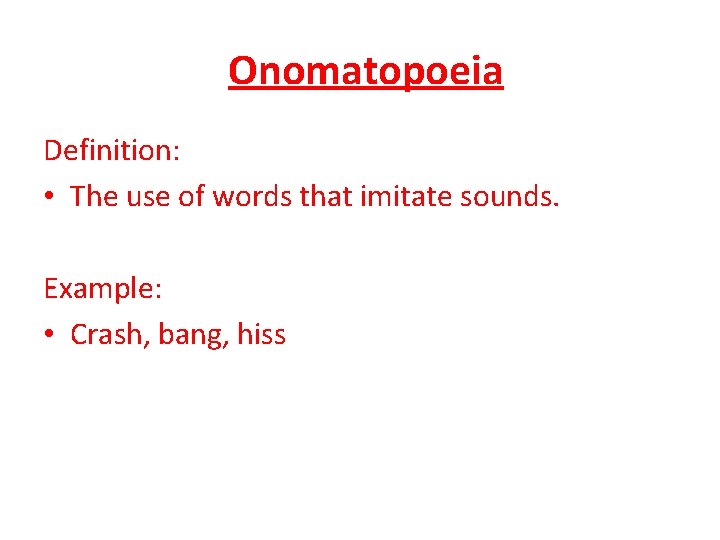 Onomatopoeia

Definition:

• The use of words that imitate sounds.

Example:

• Crash, bang, hiss